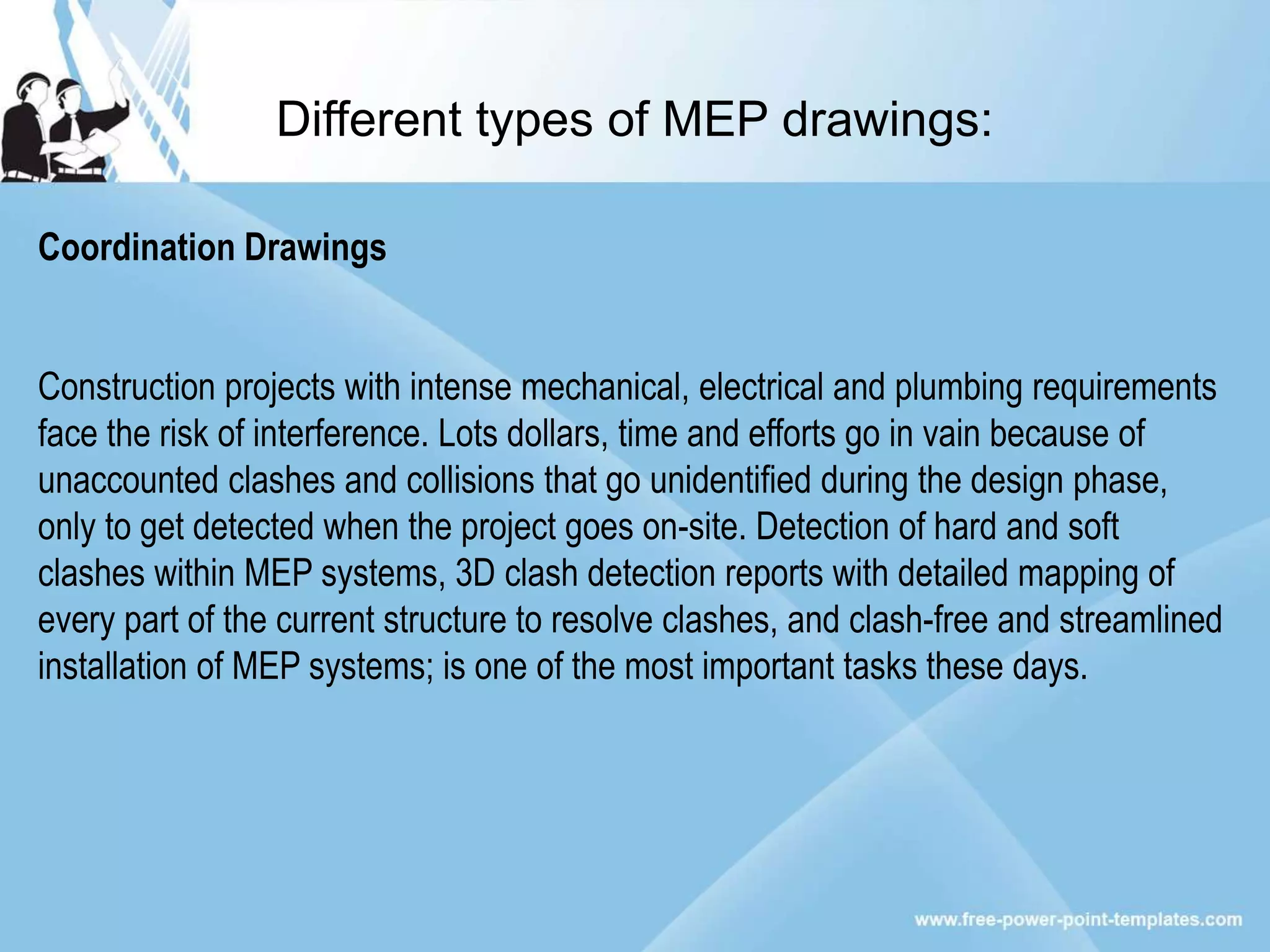 Different types of MEP drawings:

Coordination Drawings

Construction projects with intense mechanical, electrical and plumbing requirements face the risk of interference. Lots dollars, time and efforts go in vain because of unaccounted clashes and collisions that go unidentified during the design phase, only to get detected when the project goes on-site. Detection of hard and soft clashes within MEP systems, 3D clash detection reports with detailed mapping of every part of the current structure to resolve clashes, and clash-free and streamlined installation of MEP systems; is one of the most important tasks these days.

www.free-power-point-templates.com